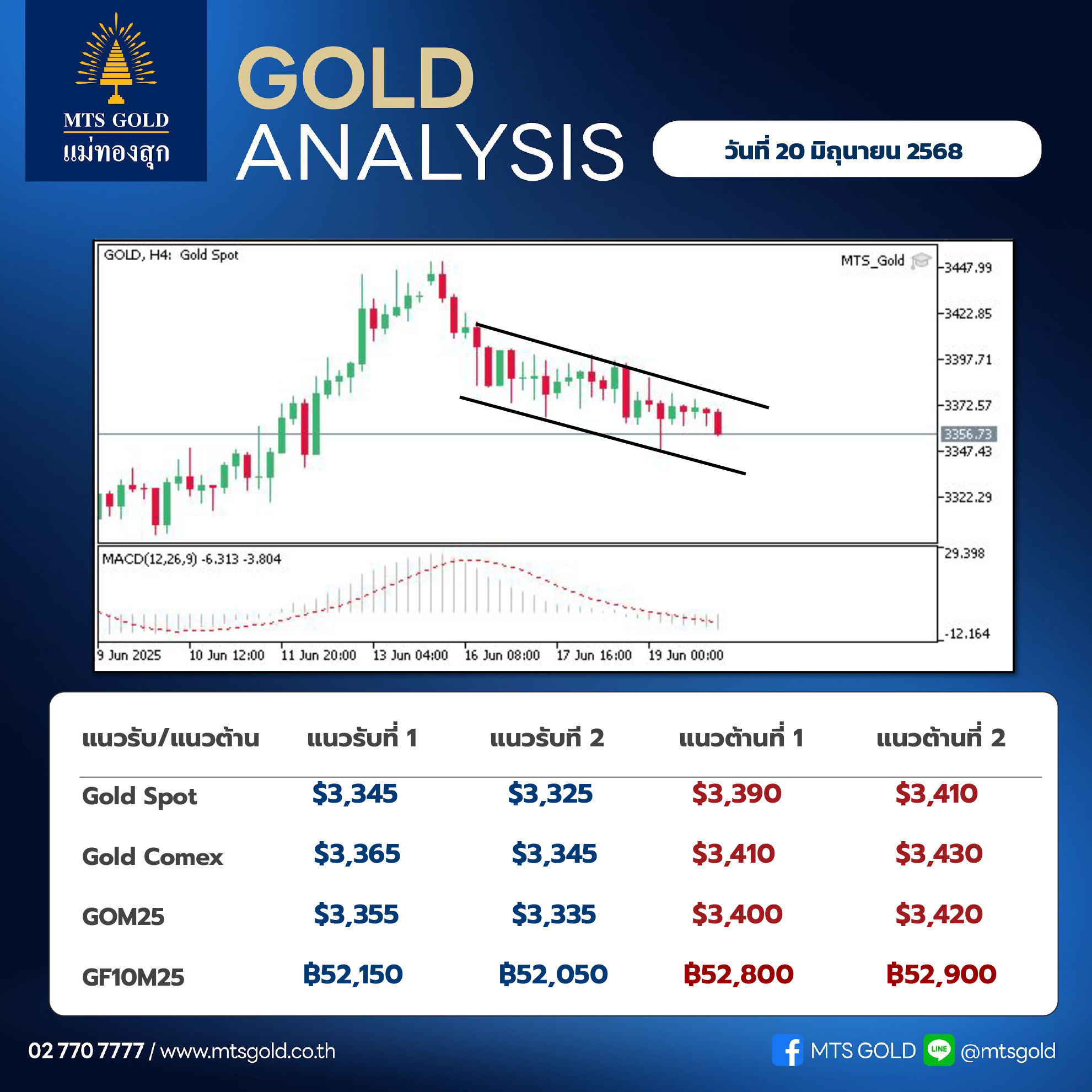 MTS GOLD
แม่ทองสุก

GOLD
ANALYSIS

วันที่ 20 มิถุนายน 2568

GOLD, H4: Gold Spot
MTS_Gold
3447.99
3422.85
3397.71
3372.57
3356.73
3347.43
3322.29
MACD(12,26,9) -6.313 -3.804
29.398
-12.164
9 Jun 2025
10 Jun 12:00
11 Jun 20:00
13 Jun 04:00
16 Jun 08:00
17 Jun 16:00
19 Jun 00:00

| แนวรับ/แนวต้าน | แนวรับที่ 1 | แนวรับที่ 2 | แนวต้านที่ 1 | แนวต้านที่ 2 |
|---|---|---|---|---|
| Gold Spot | \$3,345 | \$3,325 | \$3,390 | \$3,410 |
| Gold Comex | \$3,365 | \$3,345 | \$3,410 | \$3,430 |
| GOM25 | \$3,355 | \$3,335 | \$3,400 | \$3,420 |
| GF10M25 | ฿52,150 | ฿52,050 | ฿52,800 | ฿52,900 |

02 770 7777 / www.mtsgold.co.th
MTS GOLD
LINE
@mtsgold